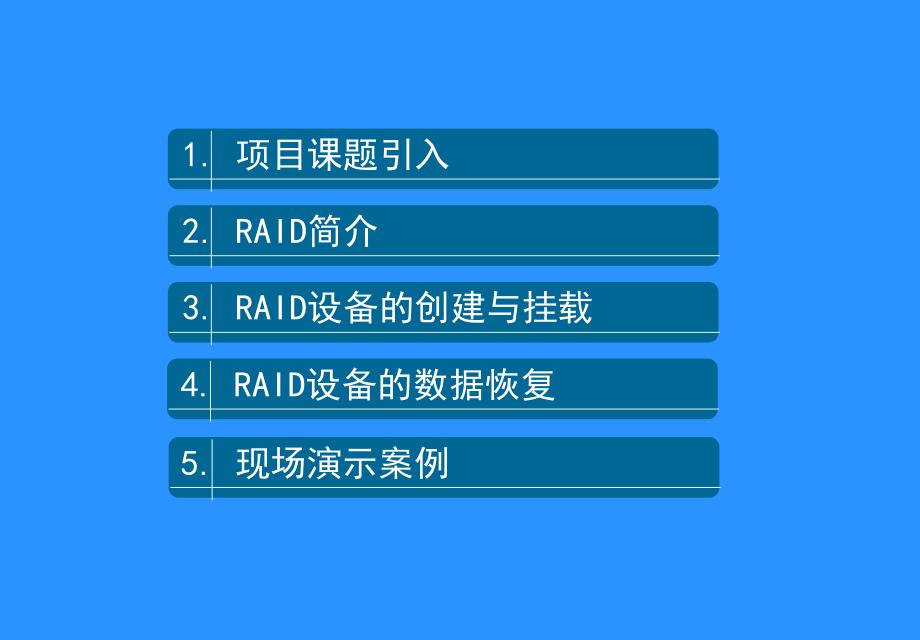 1. 项目课题引入

2. RAID简介

3. RAID设备的创建与挂载

4. RAID设备的数据恢复

5. 现场演示案例